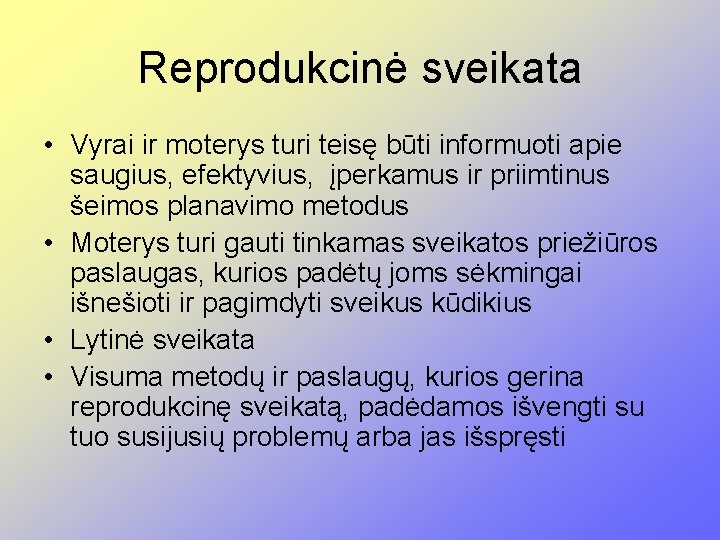 Reprodukcinė sveikata

• Vyrai ir moterys turi teisę būti informuoti apie saugius, efektyvius, įperkamus ir priimtinus šeimos planavimo metodus

• Moterys turi gauti tinkamas sveikatos priežiūros paslaugas, kurios padėtų joms sėkmingai išnešioti ir pagimdyti sveikus kūdikius

• Lytinė sveikata

• Visuma metodų ir paslaugų, kurios gerina reprodukcinę sveikatą, padėdamos išvengti su tuo susijusių problemų arba jas išspręsti